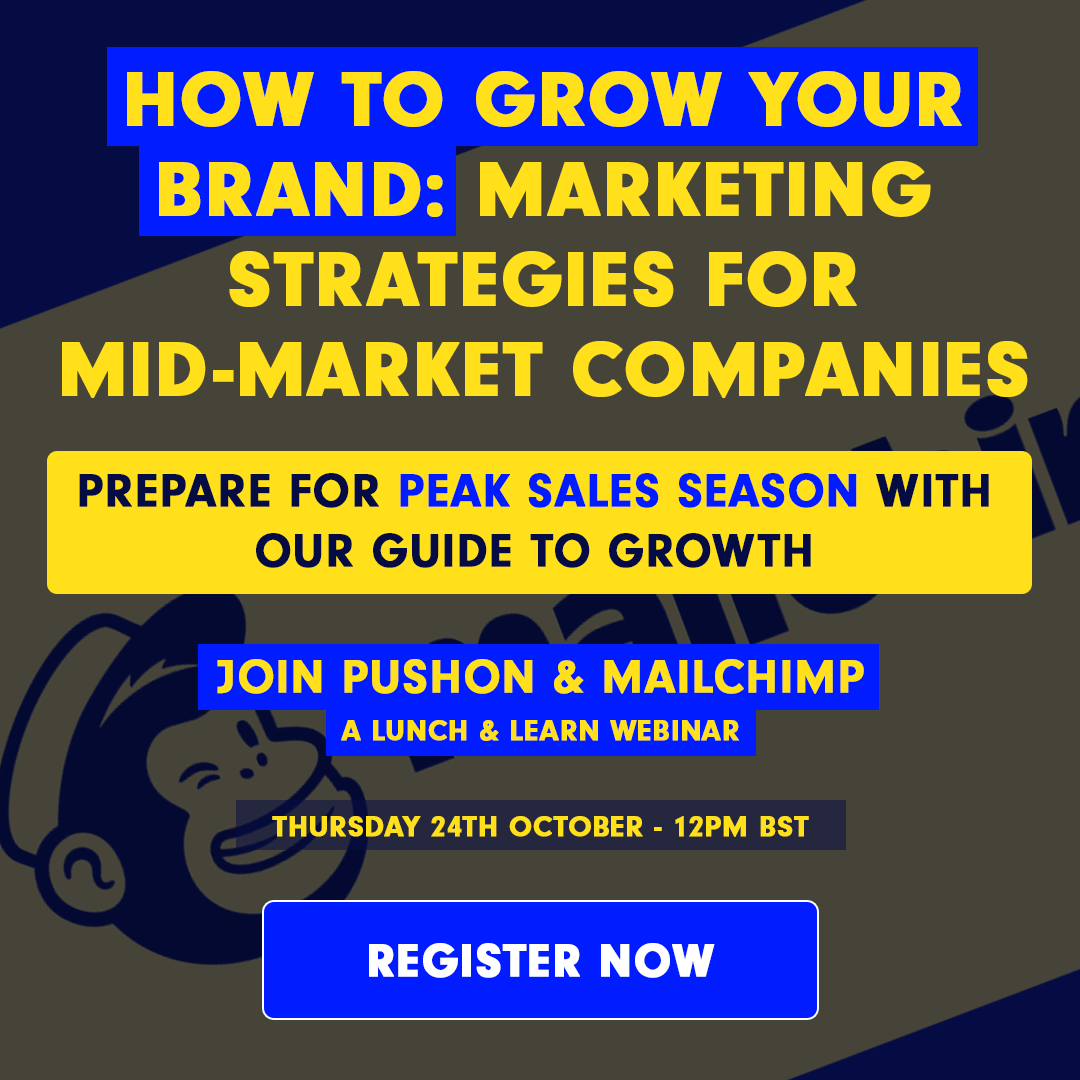 HOW TO GROW YOUR BRAND: MARKETING STRATEGIES FOR MID-MARKET COMPANIES

PREPARE FOR PEAK SALES SEASON WITH OUR GUIDE TO GROWTH

JOIN PUSHON & MAILCHIMP
A LUNCH & LEARN WEBINAR

THURSDAY 24TH OCTOBER - 12PM BST

REGISTER NOW